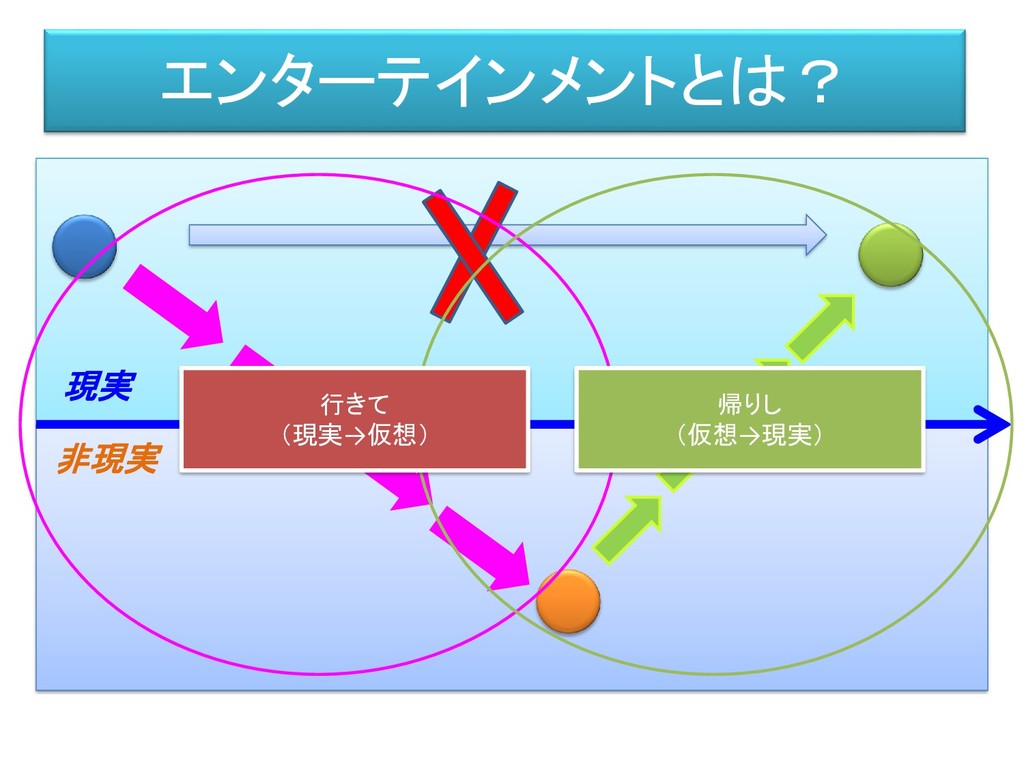 エンターテインメントとは？

現実

非現実

行きて
（現実→仮想）

帰りし
（仮想→現実）